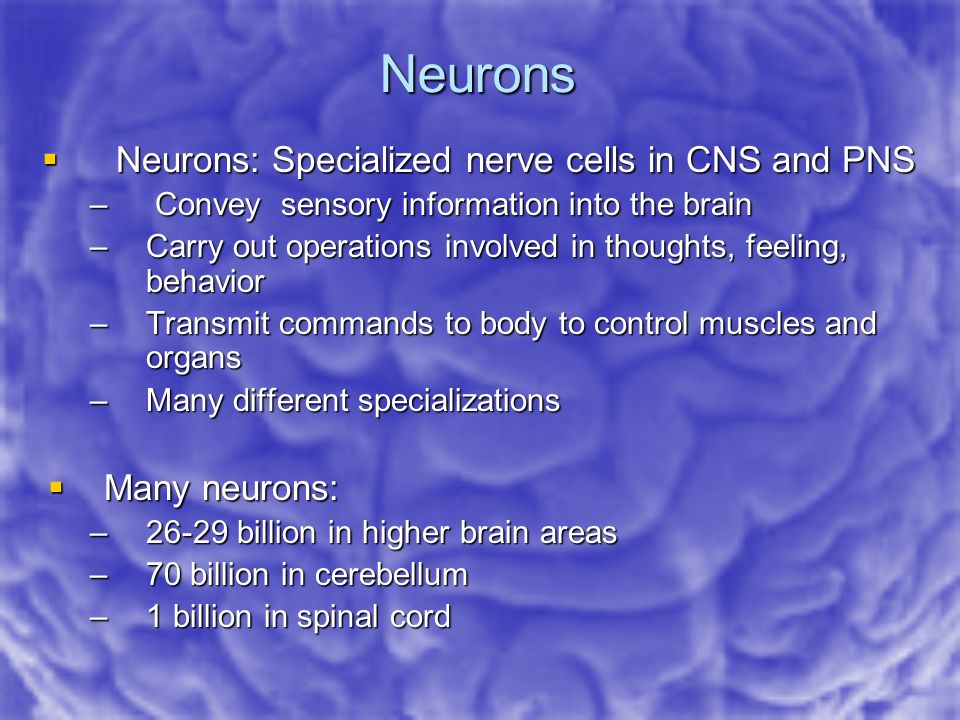 Neurons

▪ Neurons: Specialized nerve cells in CNS and PNS
– Convey sensory information into the brain
– Carry out operations involved in thoughts, feeling, behavior
– Transmit commands to body to control muscles and organs
– Many different specializations

▪ Many neurons:
– 26-29 billion in higher brain areas
– 70 billion in cerebellum
– 1 billion in spinal cord